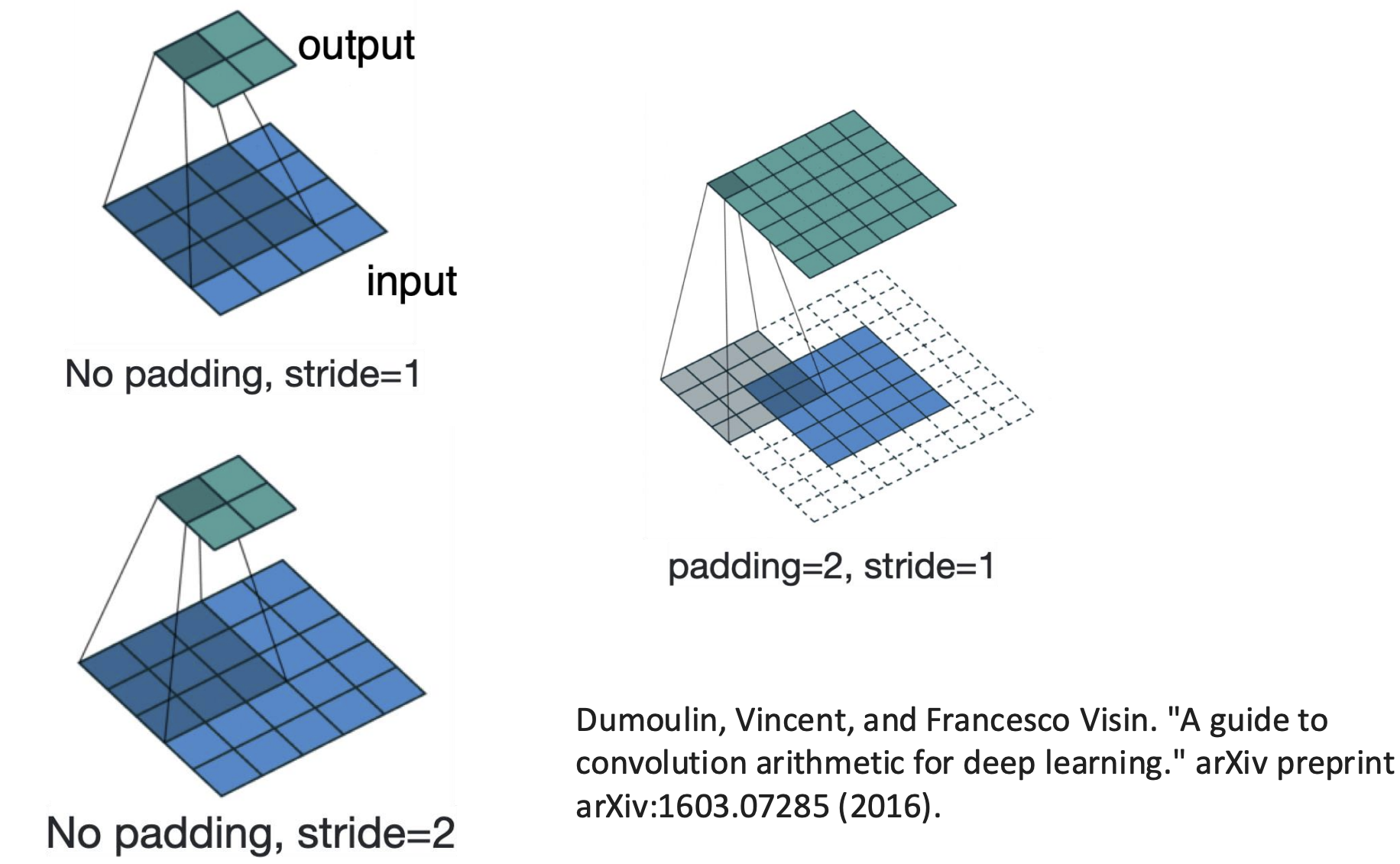 output

input

No padding, stride=1

No padding, stride=2

padding=2, stride=1

Dumoulin, Vincent, and Francesco Visin. "A guide to convolution arithmetic for deep learning." arXiv preprint arXiv:1603.07285 (2016).